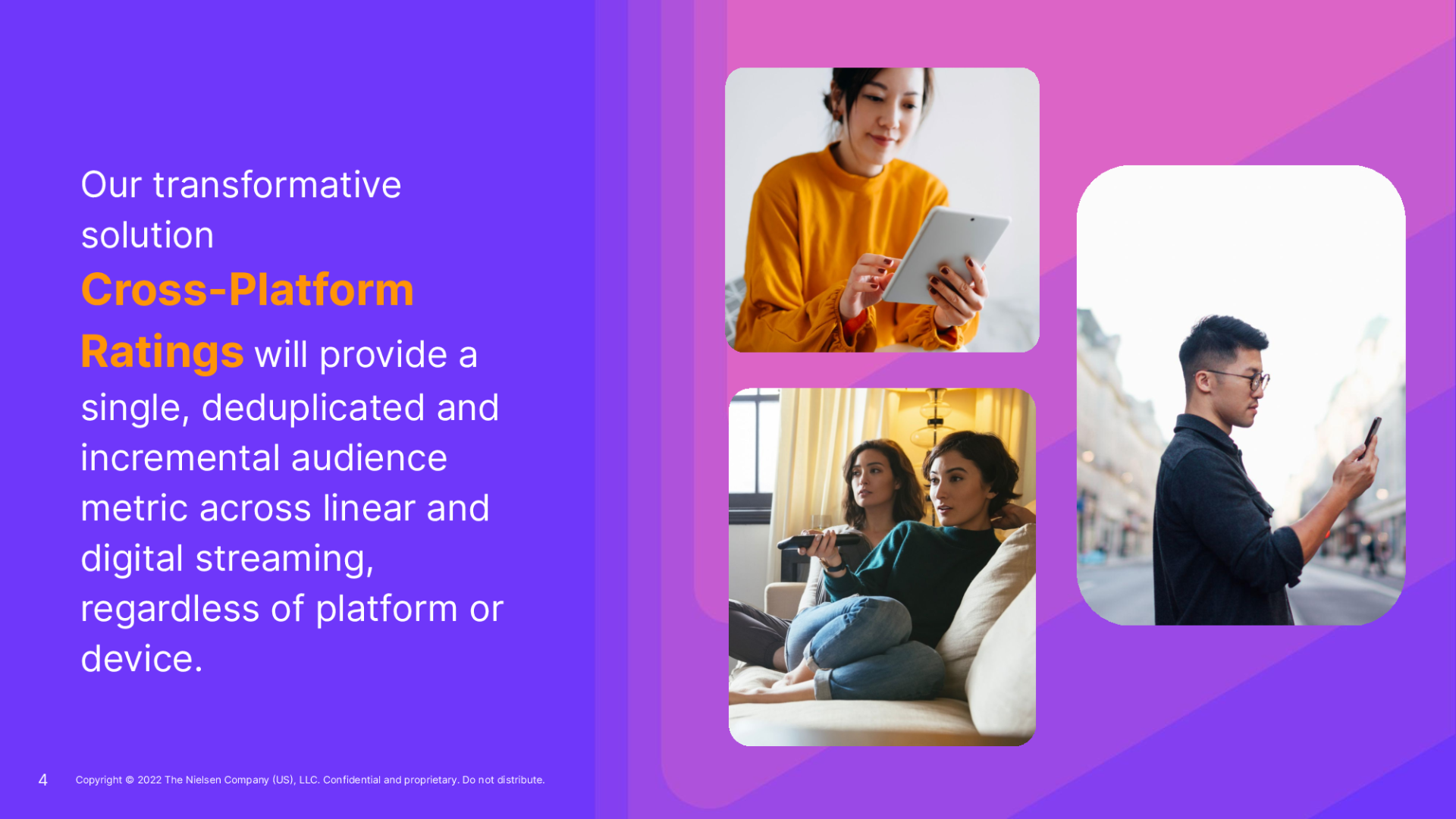 Our transformative solution Cross-Platform Ratings will provide a single, deduplicated and incremental audience metric across linear and digital streaming, regardless of platform or device.

4 Copyright © 2022 The Nielsen Company (US), LLC. Confidential and proprietary. Do not distribute.